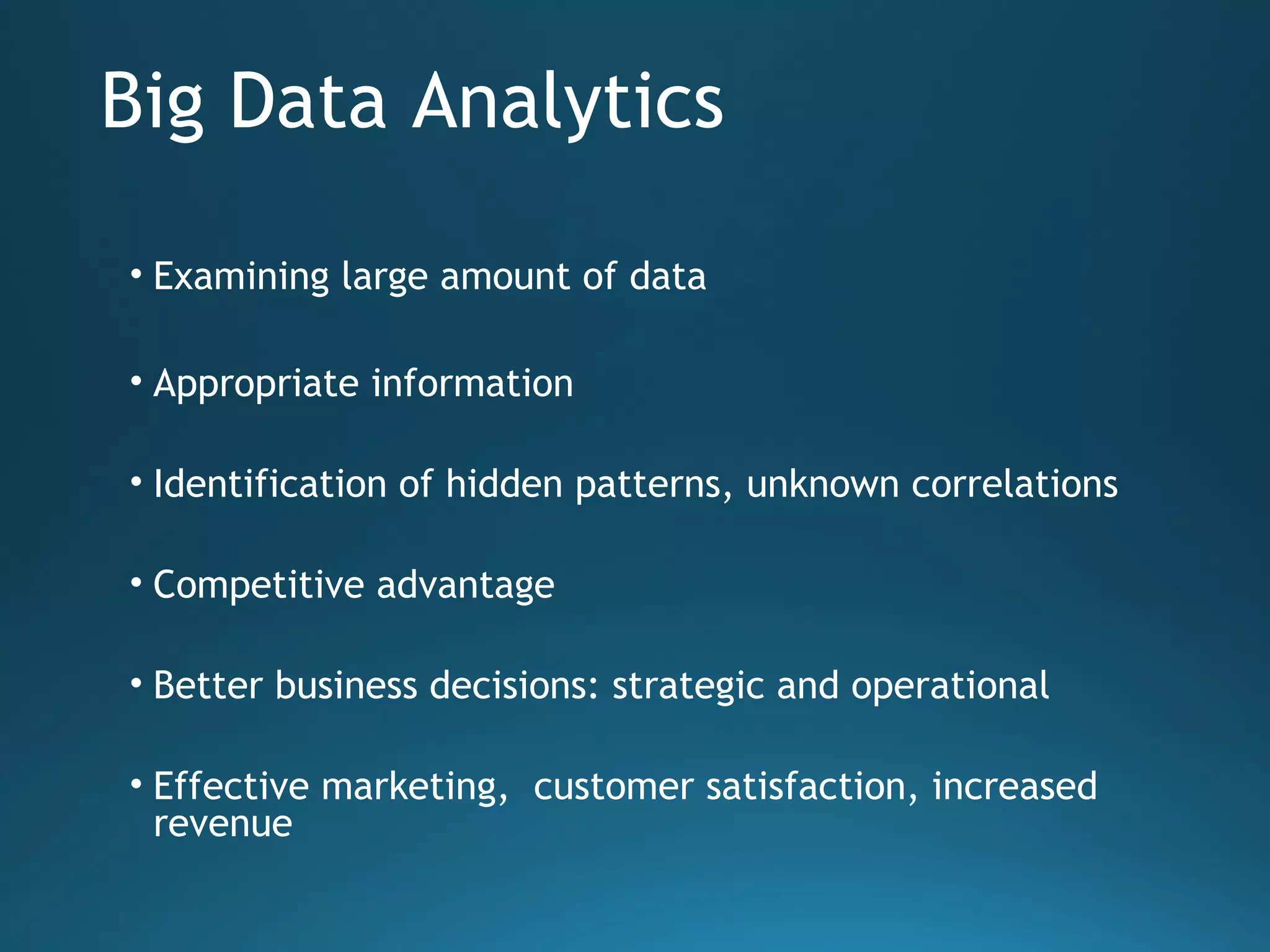 Big Data Analytics

• Examining large amount of data

• Appropriate information

• Identification of hidden patterns, unknown correlations

• Competitive advantage

• Better business decisions: strategic and operational

• Effective marketing,  customer satisfaction, increased revenue